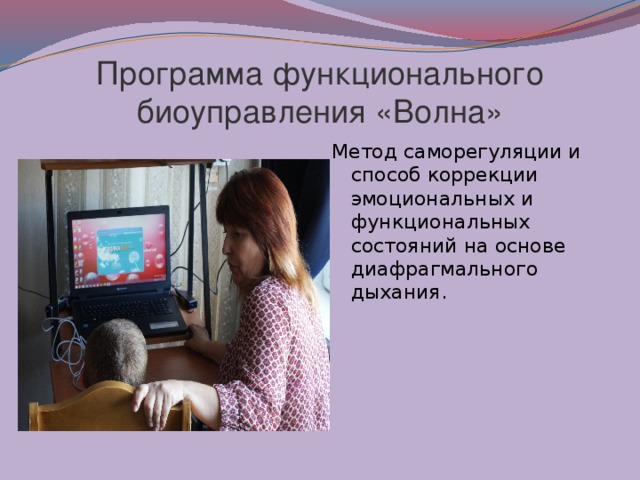 Программа функционального биоуправления «Волна»

Метод саморегуляции и способ коррекции эмоциональных и функциональных состояний на основе диафрагмального дыхания.